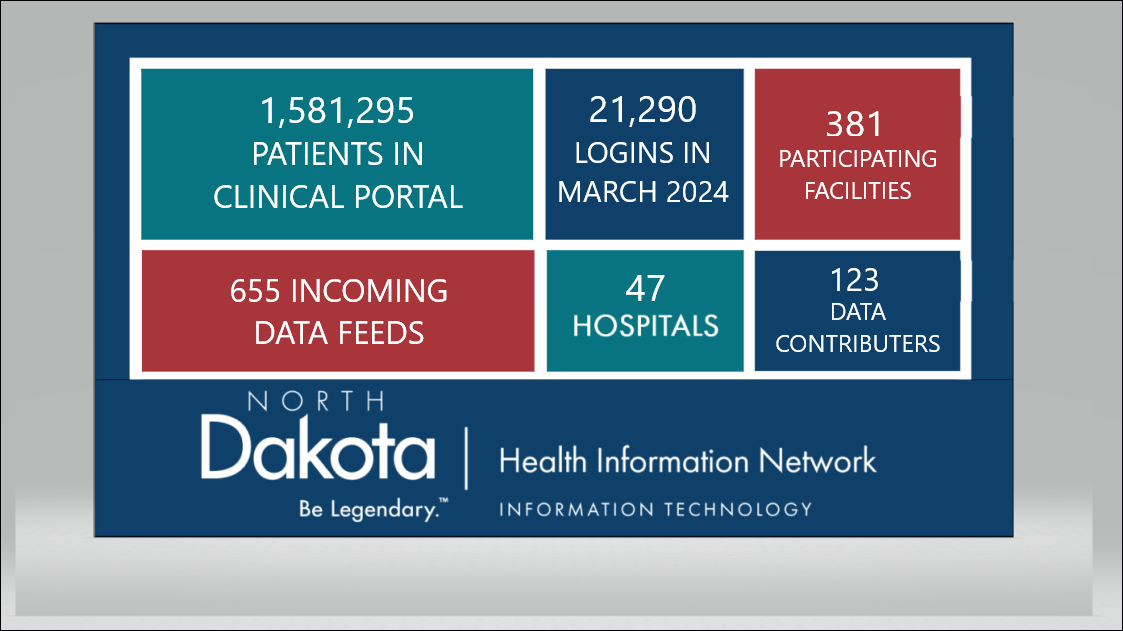 1,581,295
PATIENTS IN
CLINICAL PORTAL

21,290
LOGINS IN
MARCH 2024

381
PARTICIPATING
FACILITIES

655 INCOMING
DATA FEEDS

47
HOSPITALS

123
DATA
CONTRIBUTERS

NORTH
Dakota
Be Legendary.™

Health Information Network
INFORMATION TECHNOLOGY